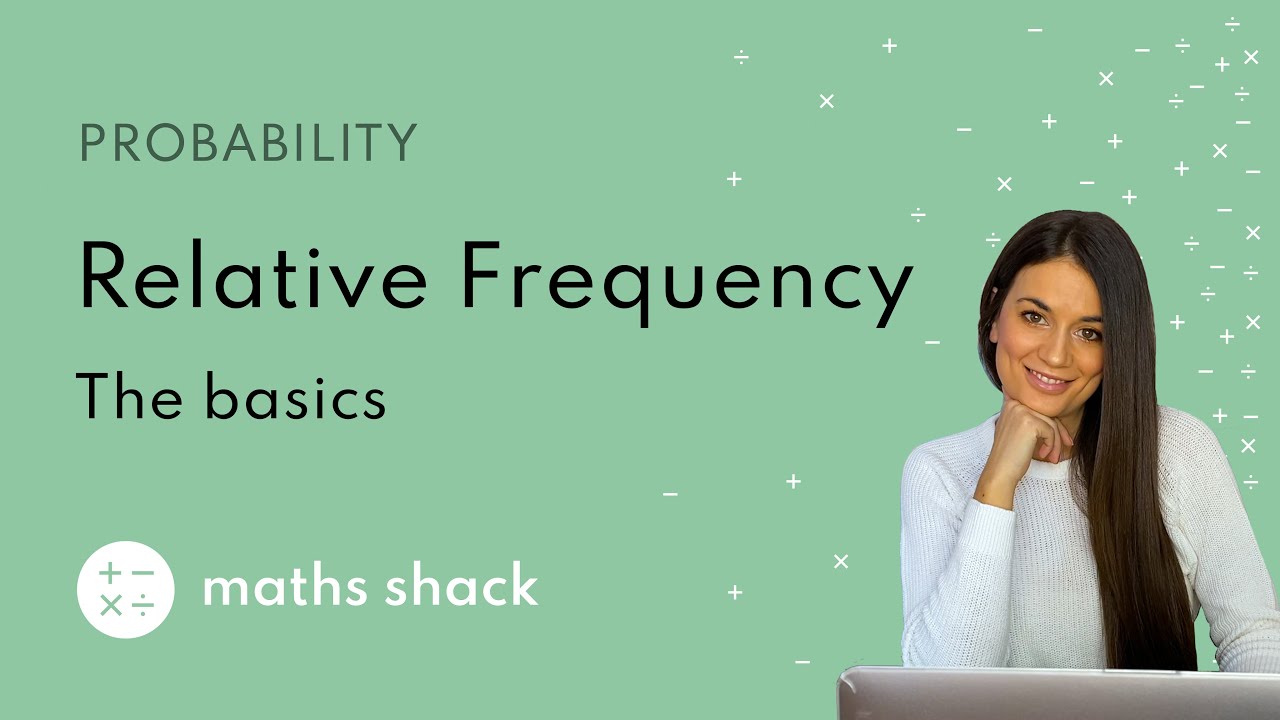 PROBABILITY

Relative Frequency

The basics

maths shack